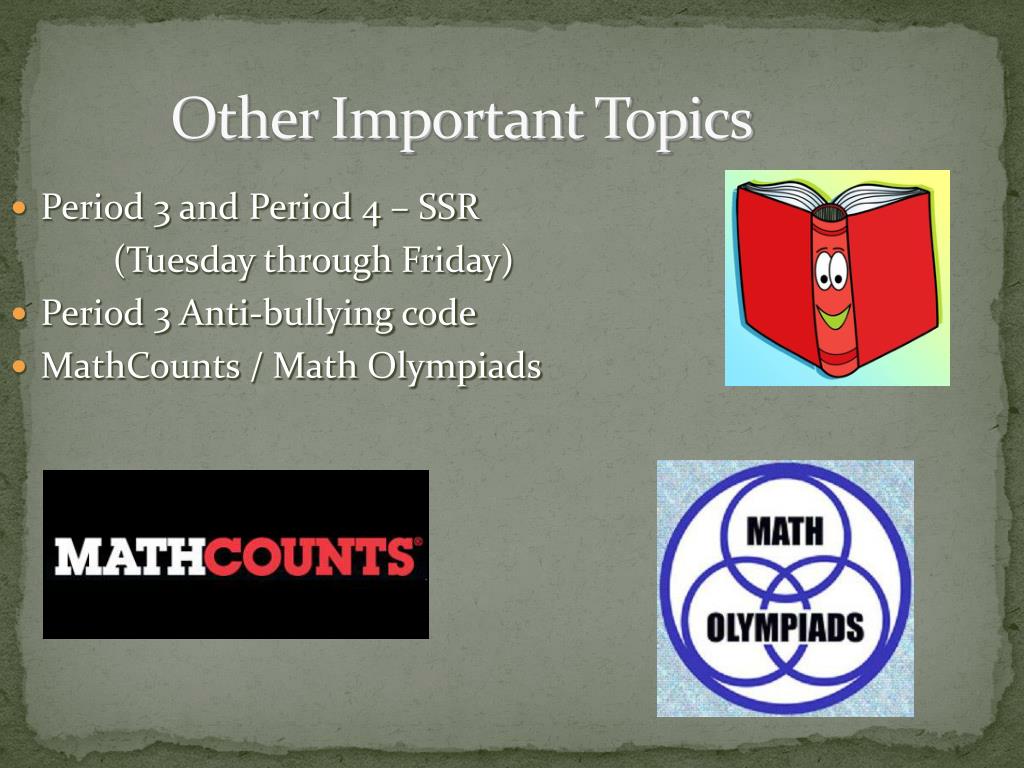 Other Important Topics

• Period 3 and Period 4 – SSR
(Tuesday through Friday)
• Period 3 Anti-bullying code
• MathCounts / Math Olympiads

MATHCOUNTS®

MATH
OLYMPIADS